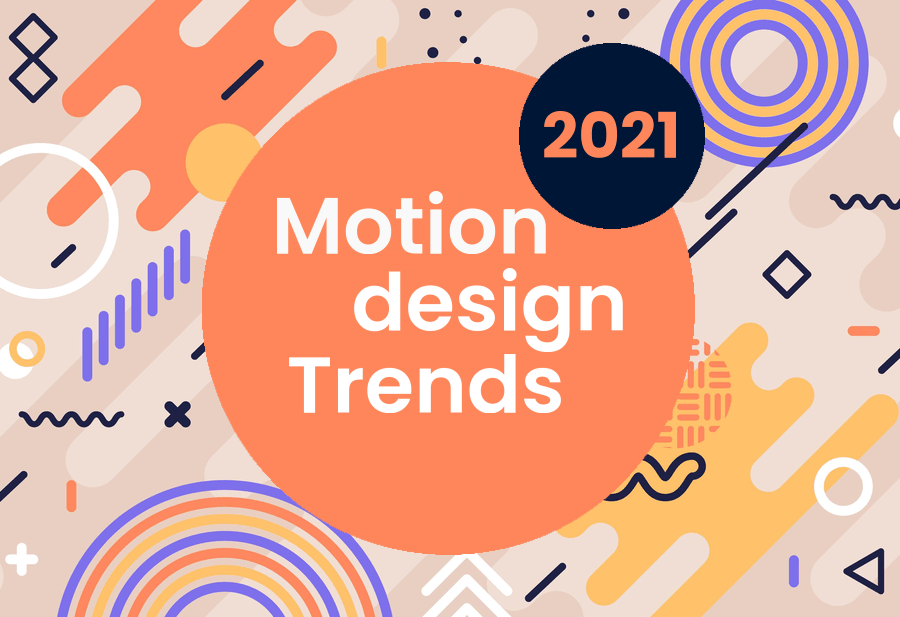 2021

Motion design Trends